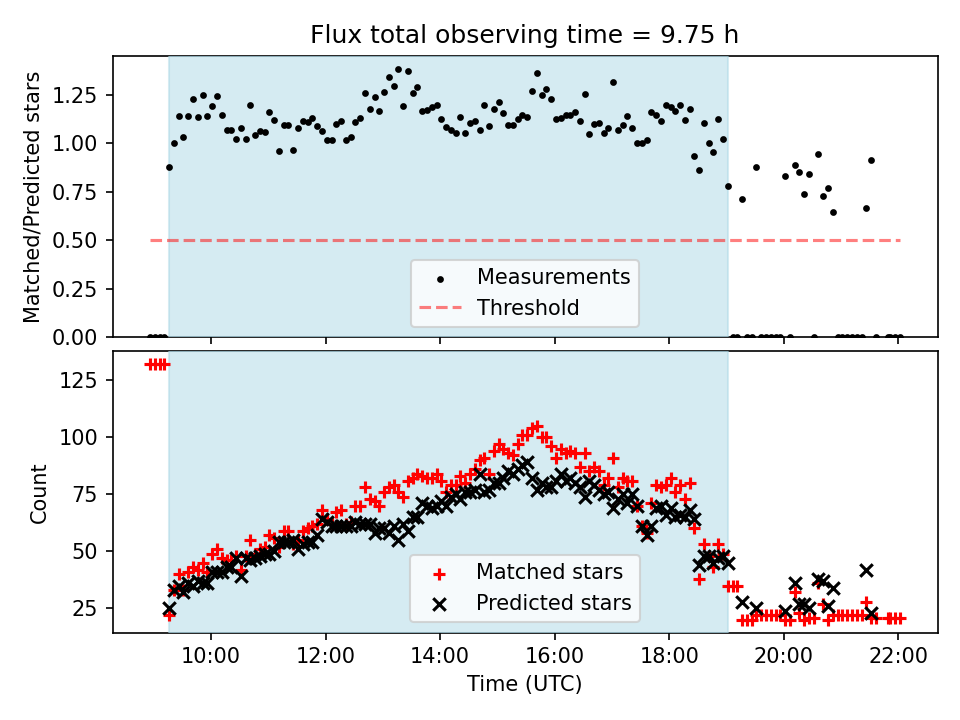 Flux total observing time = 9.75 h

Matched/Predicted stars

1.25
1.00
0.75
0.50
0.25
0.00

Measurements
Threshold

Count

125
100
75
50
25

Matched stars
Predicted stars

10:00
12:00
14:00
16:00
18:00
20:00
22:00

Time (UTC)